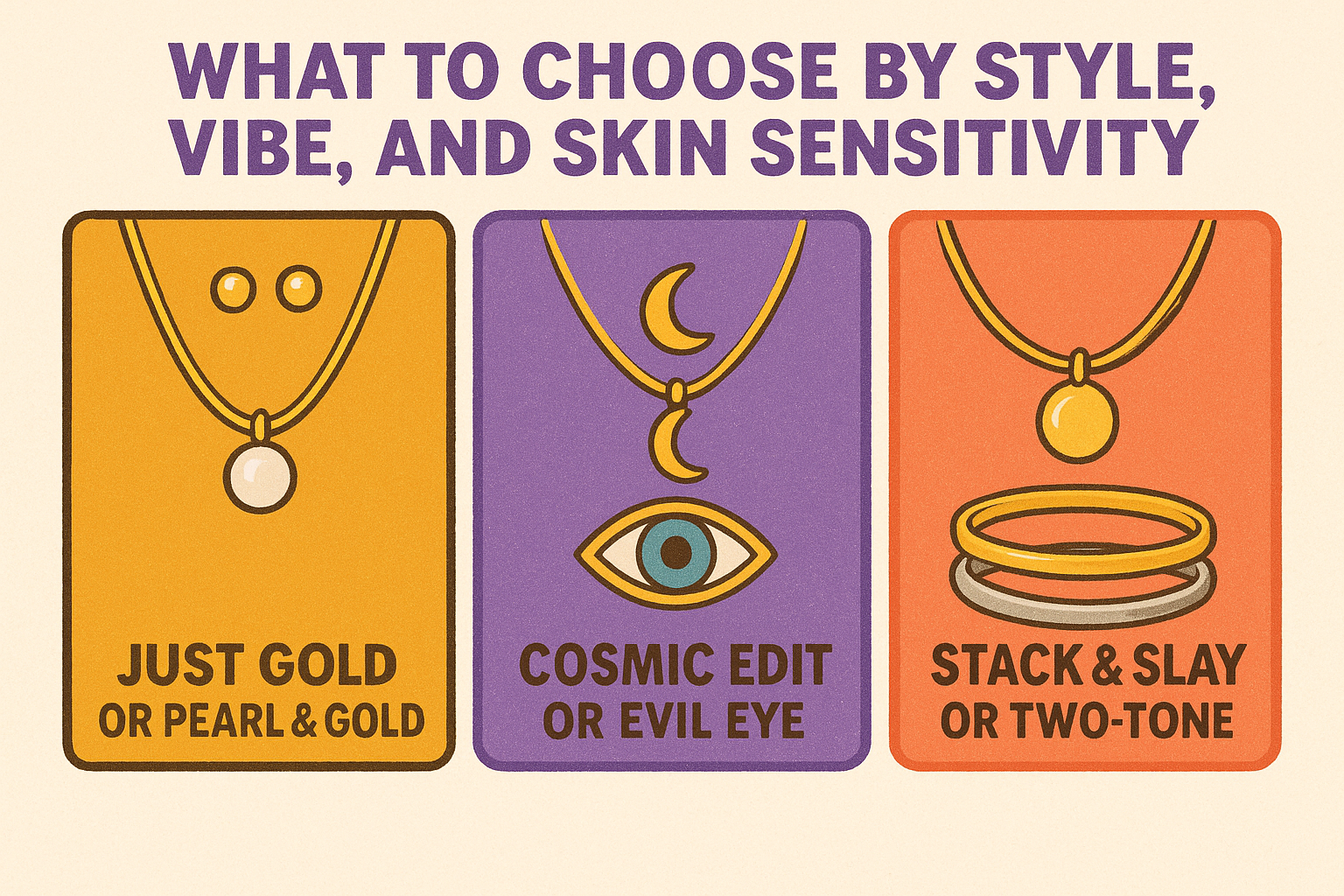 WHAT TO CHOOSE BY STYLE, VIBE, AND SKIN SENSITIVITY

JUST GOLD
OR PEARL & GOLD

COSMIC EDIT
OR EVIL EYE

STACK & SLAY
OR TWO-TONE